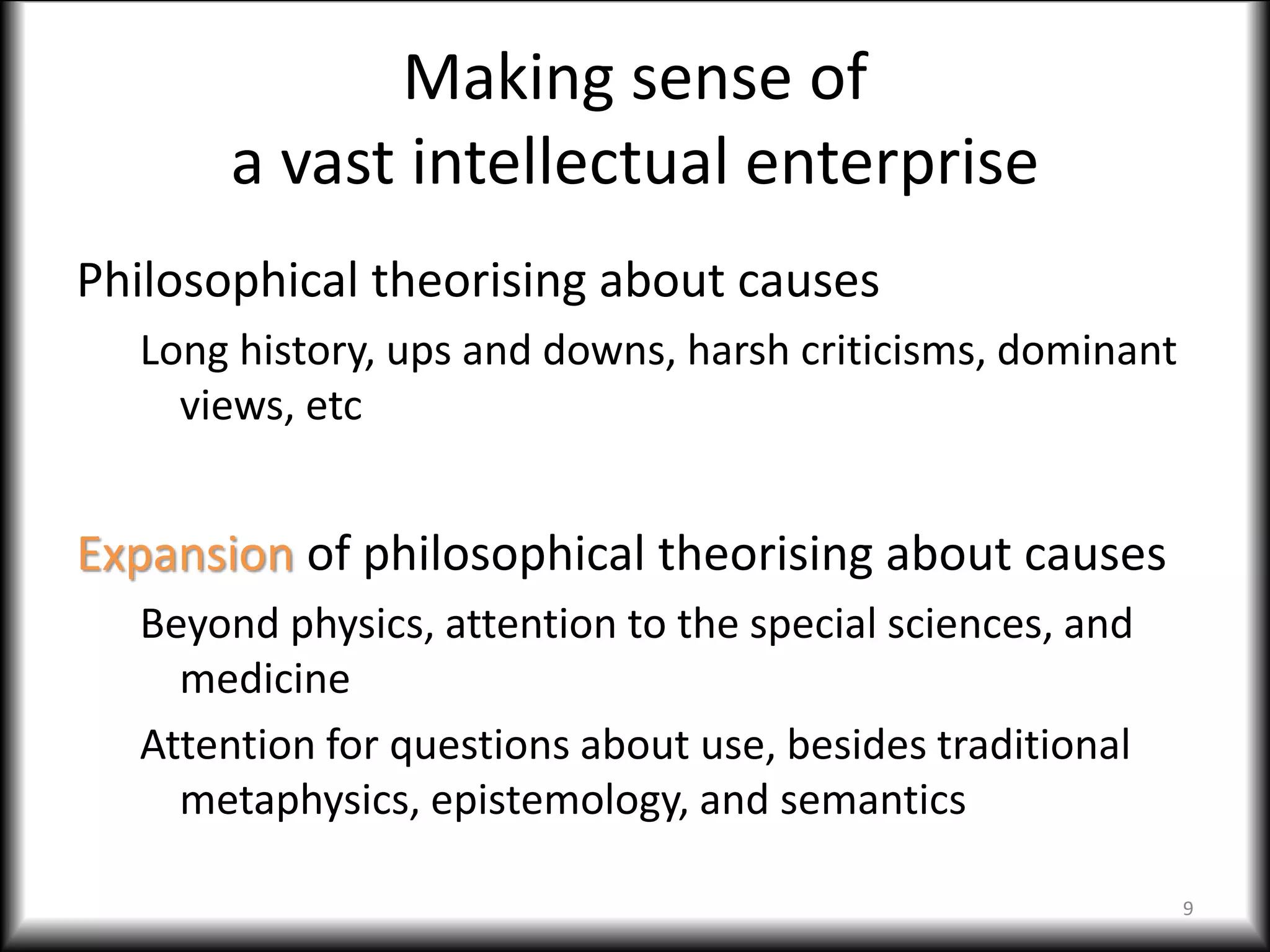 Making sense of
a vast intellectual enterprise

Philosophical theorising about causes

Long history, ups and downs, harsh criticisms, dominant views, etc

Expansion of philosophical theorising about causes

Beyond physics, attention to the special sciences, and medicine

Attention for questions about use, besides traditional metaphysics, epistemology, and semantics

9